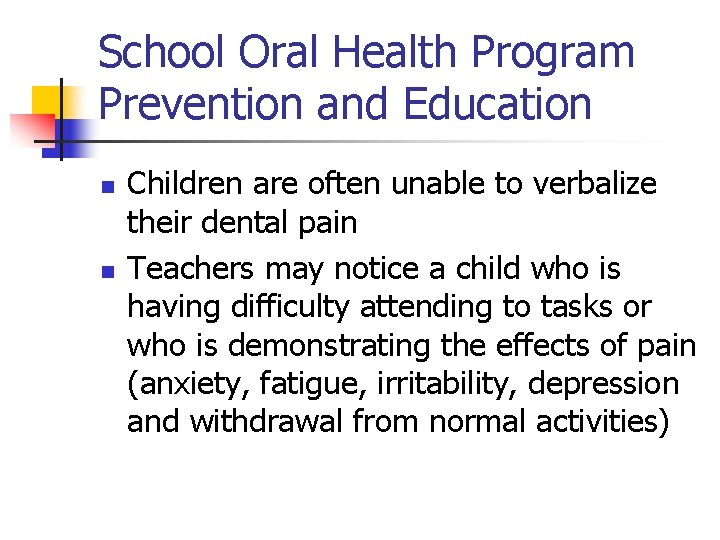 School Oral Health Program
Prevention and Education

- Children are often unable to verbalize their dental pain
- Teachers may notice a child who is having difficulty attending to tasks or who is demonstrating the effects of pain (anxiety, fatigue, irritability, depression and withdrawal from normal activities)